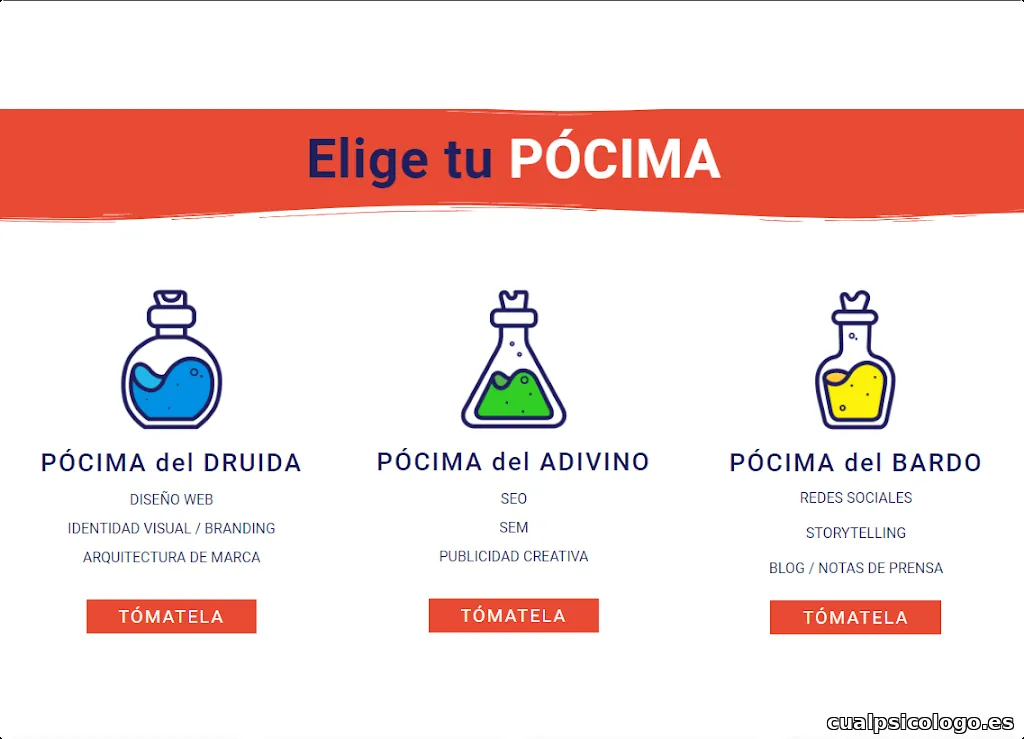 Elige tu PÓCIMA

PÓCIMA del DRUIDA

DISEÑO WEB

IDENTIDAD VISUAL / BRANDING

ARQUITECTURA DE MARCA

TÓMATELA

PÓCIMA del ADIVINO

SEO

SEM

PUBLICIDAD CREATIVA

TÓMATELA

PÓCIMA del BARDO

REDES SOCIALES

STORYTELLING

BLOG / NOTAS DE PRENSA

TÓMATELA

cualpsicologo.es